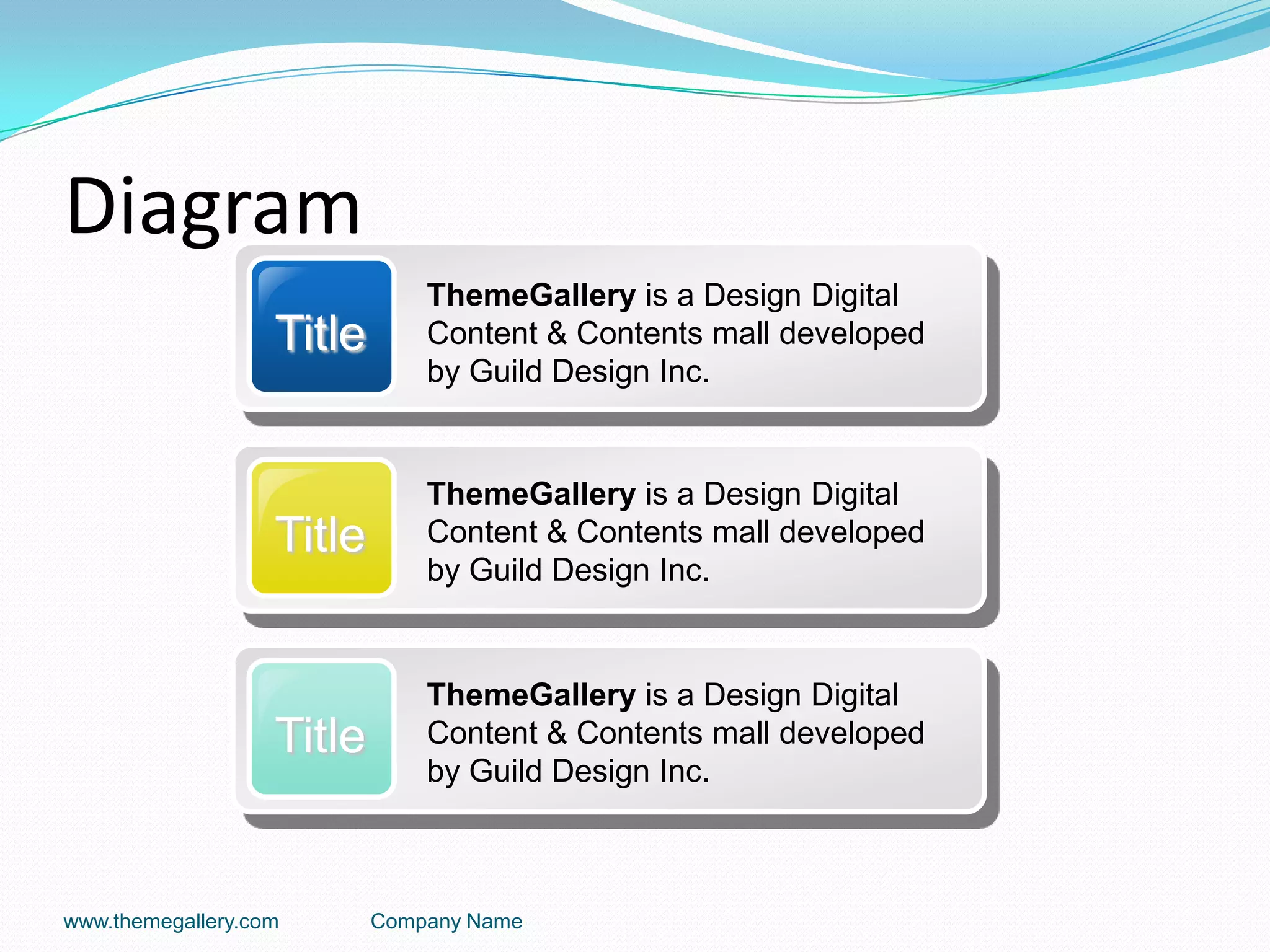 Diagram

Title

ThemeGallery is a Design Digital Content & Contents mall developed by Guild Design Inc.

Title

ThemeGallery is a Design Digital Content & Contents mall developed by Guild Design Inc.

Title

ThemeGallery is a Design Digital Content & Contents mall developed by Guild Design Inc.

www.themegallery.com

Company Name